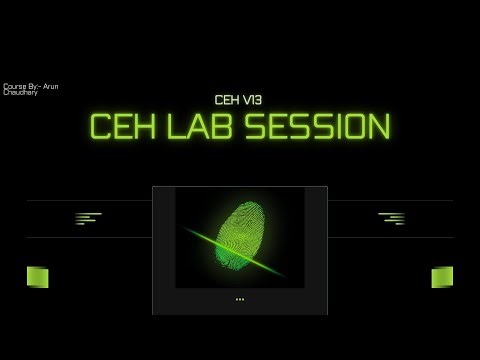 Course By:- Arun Chaudhary

CEH V13

CEH LAB SESSION